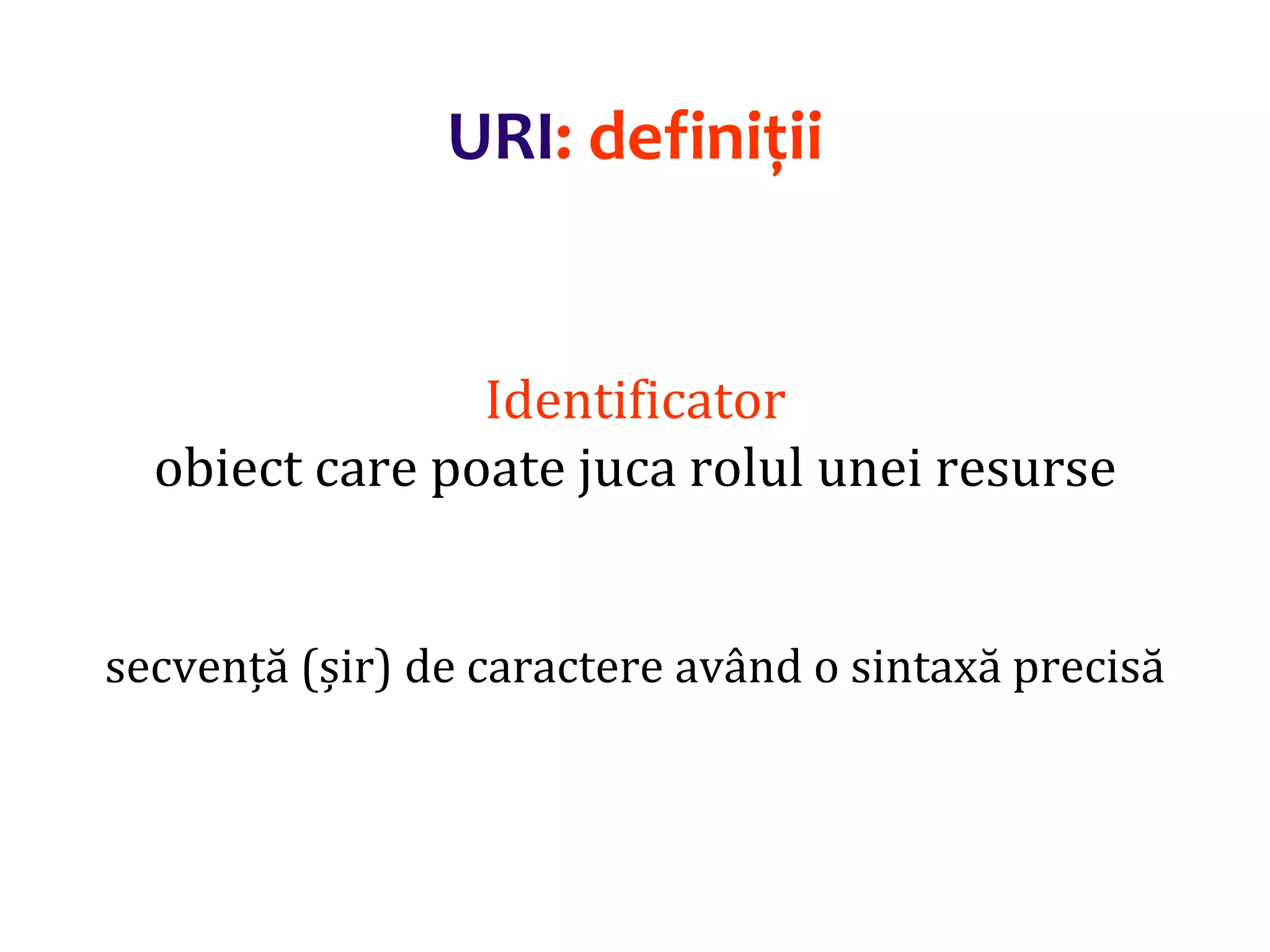 URI: definiții

Identificator
obiect care poate juca rolul unei resurse

secvență (șir) de caractere având o sintaxă precisă